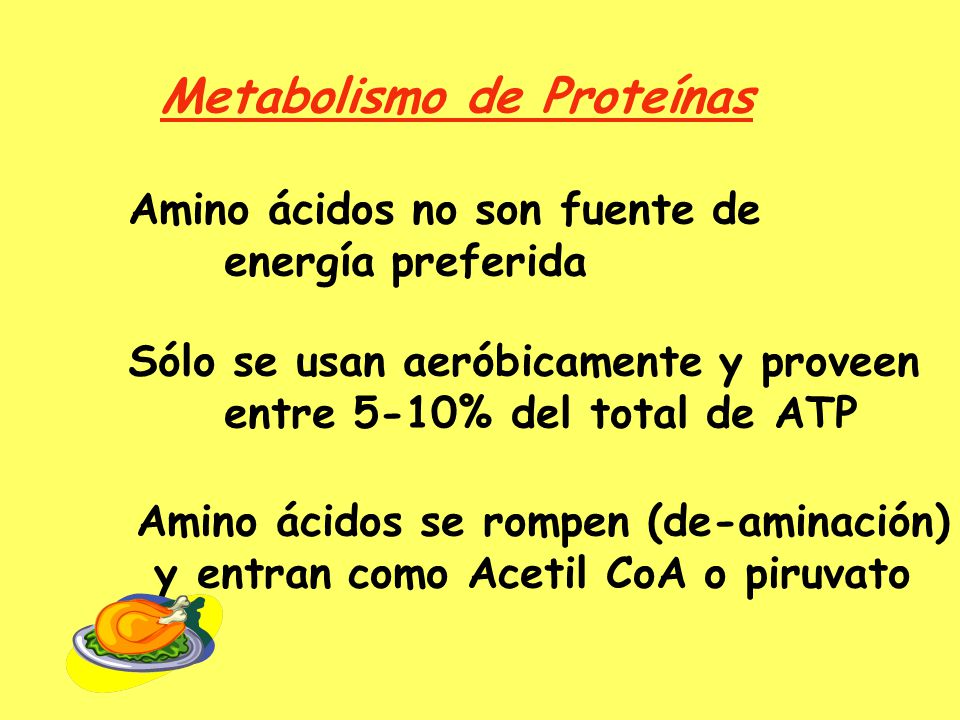 Metabolismo de Proteínas

Amino ácidos no son fuente de energía preferida

Sólo se usan aeróbicamente y proveen entre 5-10% del total de ATP

Amino ácidos se rompen (de-aminación) y entran como Acetil CoA o piruvato